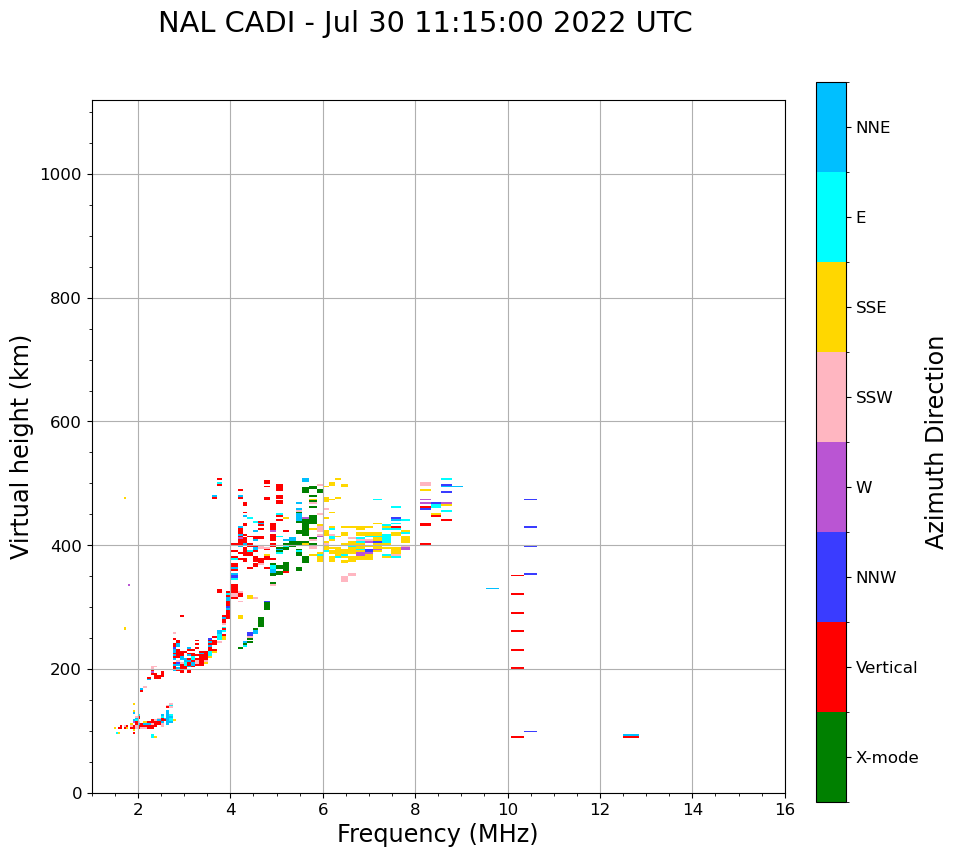 NAL CADI - Jul 30 11:15:00 2022 UTC

Virtual height (km)

1000
800
600
400
200
0

2
4
6
8
10
12
14
16

Frequency (MHz)

NNE
E
SSE
SSW
W
NNW
Vertical
X-mode

Azimuth Direction